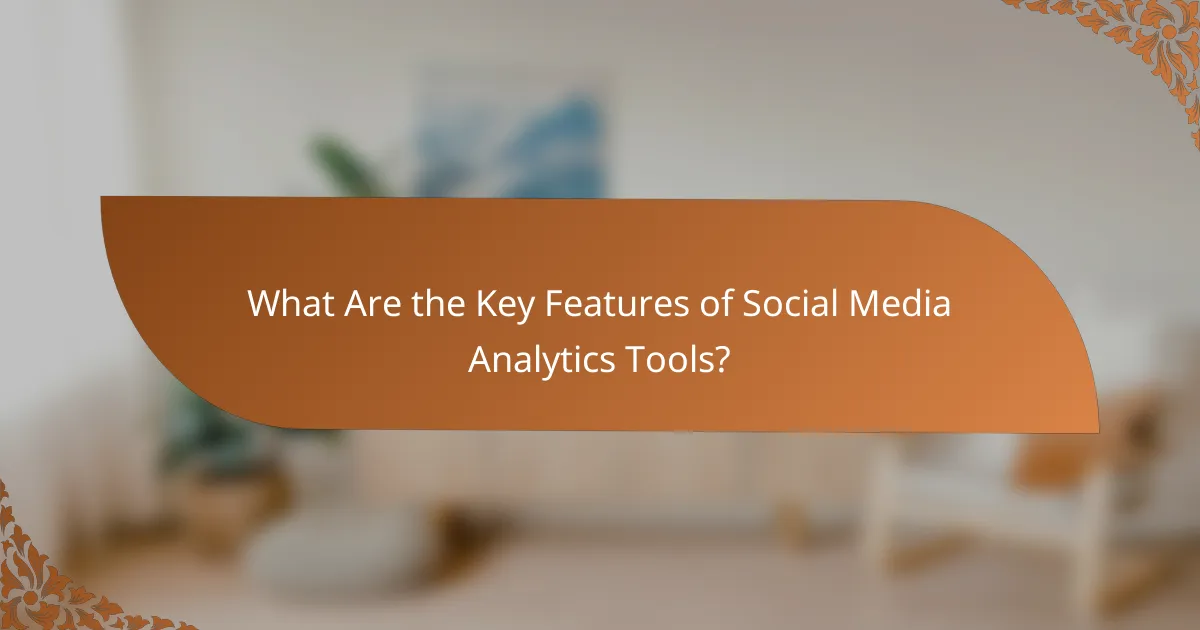 What Are the Key Features of Social Media Analytics Tools?